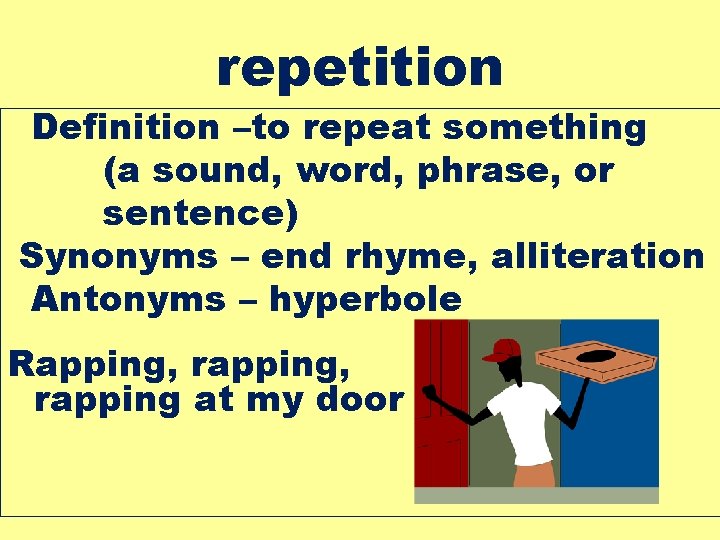 repetition

Definition –to repeat something (a sound, word, phrase, or sentence)

Synonyms – end rhyme, alliteration

Antonyms – hyperbole

Rapping, rapping, rapping at my door